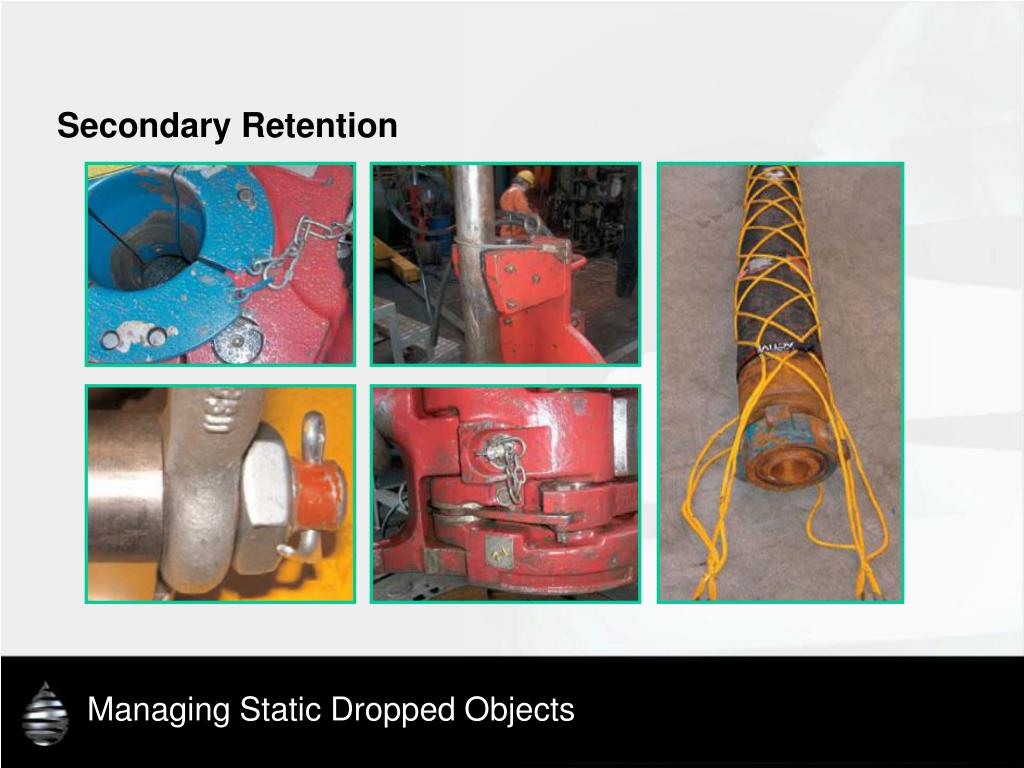 Secondary Retention

Managing Static Dropped Objects